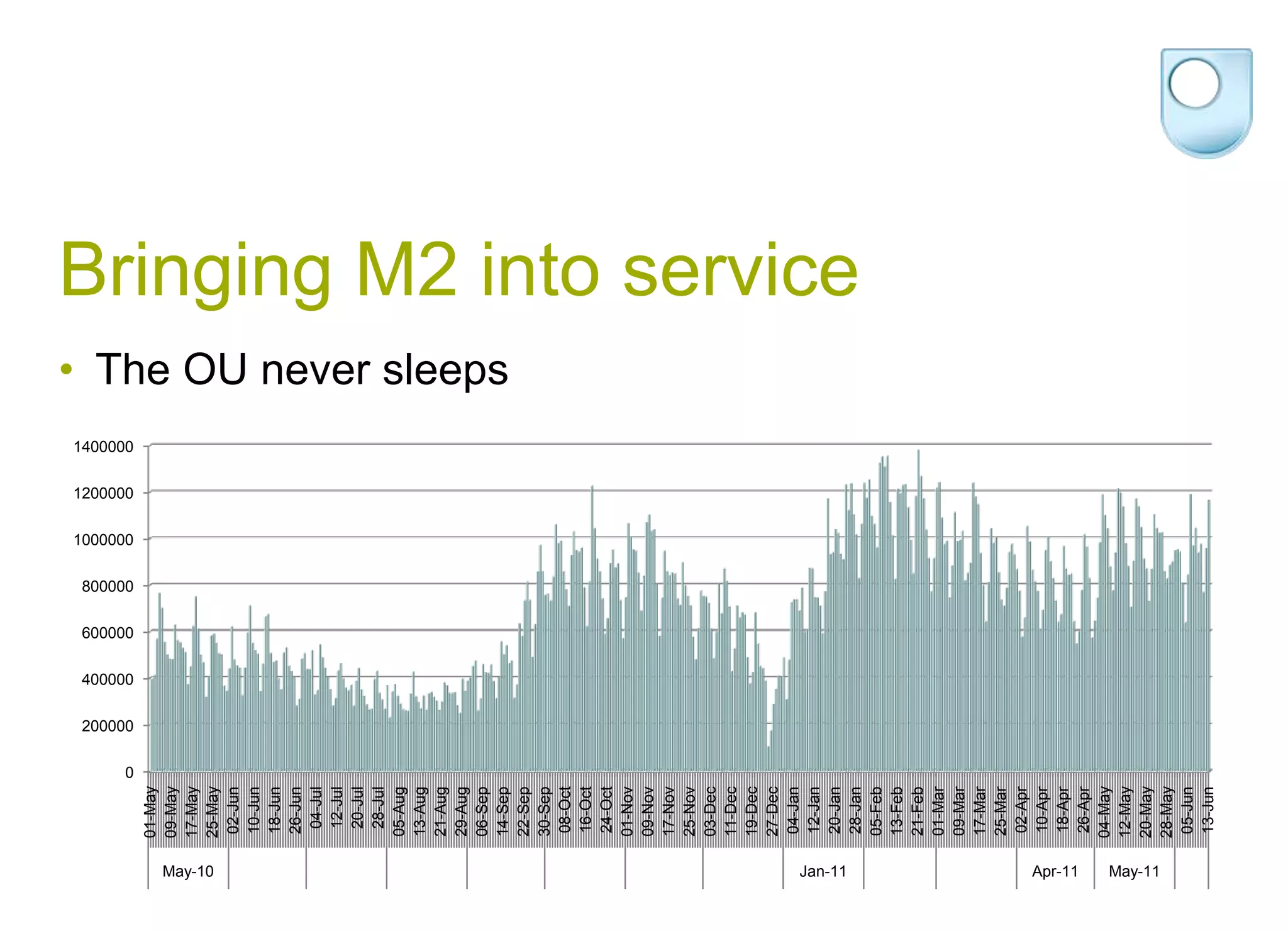 Bringing M2 into service

• The OU never sleeps

1400000
1200000
1000000
800000
600000
400000
200000
0

01-May 09-May 17-May 25-May 02-Jun 10-Jun 18-Jun 26-Jun 04-Jul 12-Jul 20-Jul 28-Jul 05-Aug 13-Aug 21-Aug 29-Aug 06-Sep 14-Sep 22-Sep 30-Sep 08-Oct 16-Oct 24-Oct 01-Nov 09-Nov 17-Nov 25-Nov 03-Dec 11-Dec 19-Dec 27-Dec 04-Jan 12-Jan 20-Jan 28-Jan 05-Feb 13-Feb 21-Feb 01-Mar 09-Mar 17-Mar 25-Mar 02-Apr 10-Apr 18-Apr 26-Apr 04-May 12-May 20-May 28-May 05-Jun 13-Jun

May-10 Jan-11 Apr-11 May-11